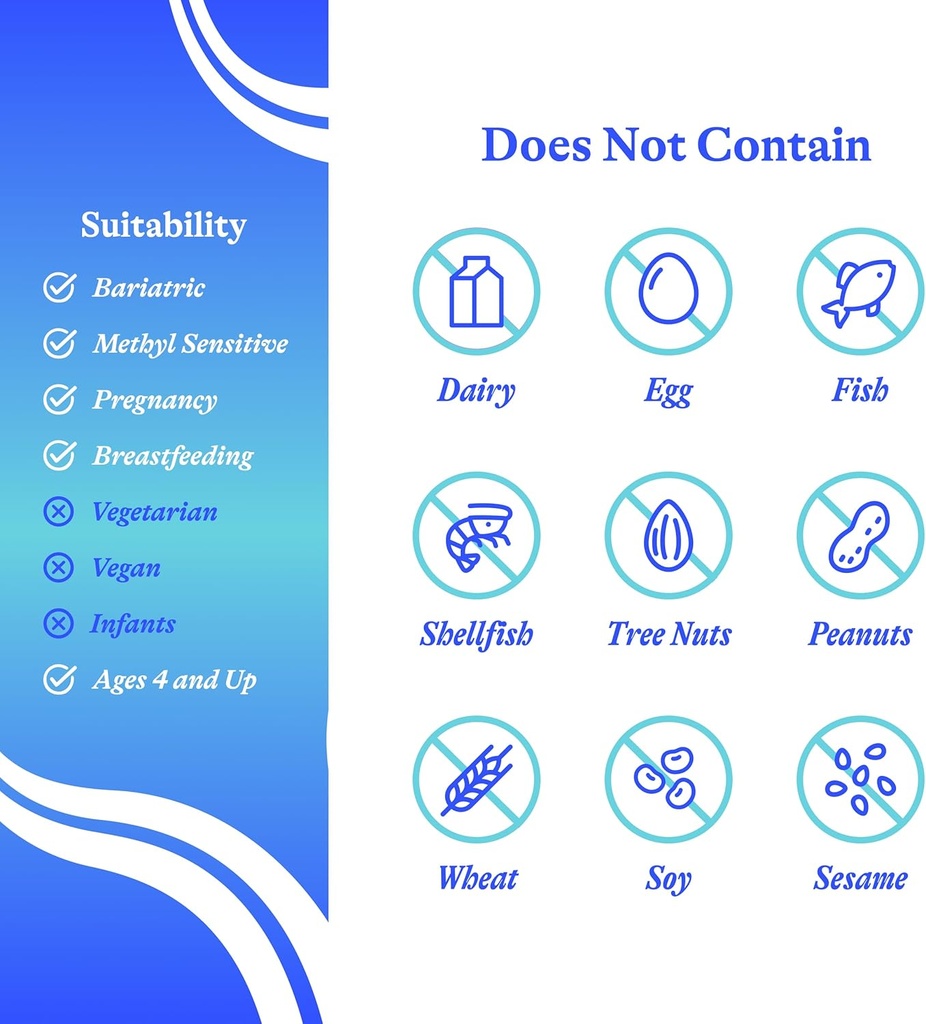 Suitability

Bariatric
Methyl Sensitive
Pregnancy
Breastfeeding
Vegetarian
Vegan
Infants
Ages 4 and Up

Does Not Contain

Dairy
Egg
Fish
Shellfish
Tree Nuts
Peanuts
Wheat
Soy
Sesame